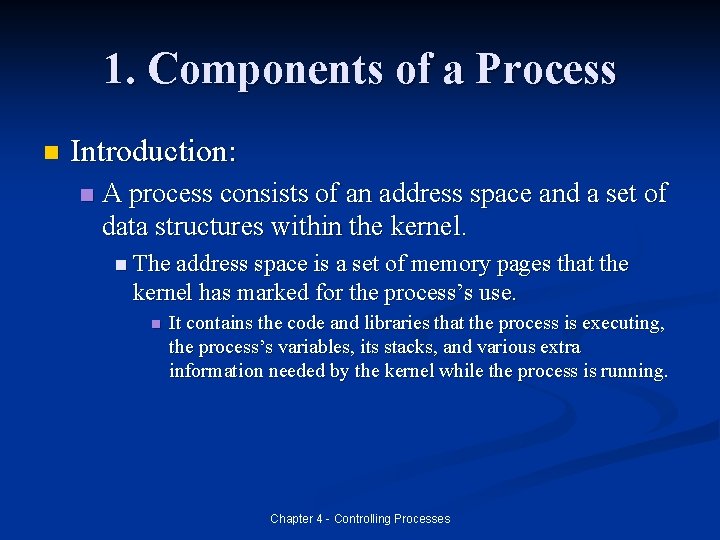 1. Components of a Process

Introduction:

A process consists of an address space and a set of data structures within the kernel.

The address space is a set of memory pages that the kernel has marked for the process's use.

It contains the code and libraries that the process is executing, the process's variables, its stacks, and various extra information needed by the kernel while the process is running.

Chapter 4 - Controlling Processes